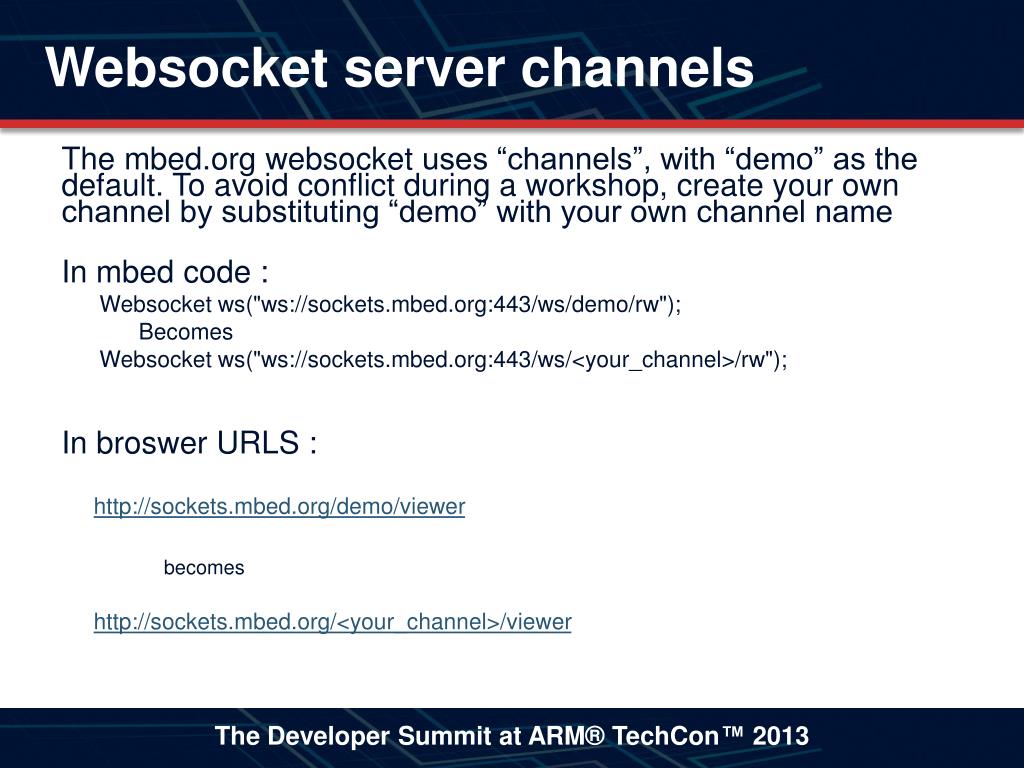 Websocket server channels

The mbed.org websocket uses “channels”, with “demo” as the default. To avoid conflict during a workshop, create your own channel by substituting “demo” with your own channel name

In mbed code :

Websocket ws("ws://sockets.mbed.org:443/ws/demo/rw");

Becomes

Websocket ws("ws://sockets.mbed.org:443/ws/<your_channel>/rw");

In broswer URLS :

http://sockets.mbed.org/demo/viewer

becomes

http://sockets.mbed.org/<your_channel>/viewer

The Developer Summit at ARM® TechCon™ 2013